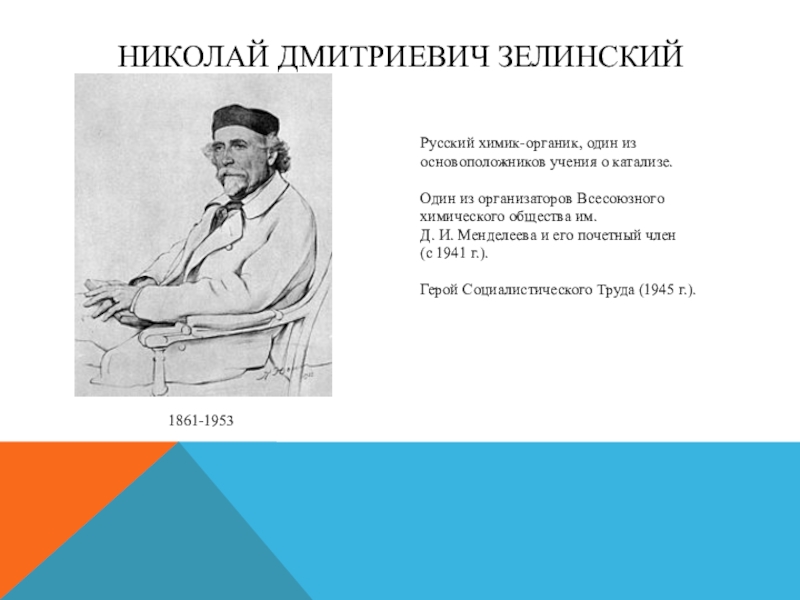 НИКОЛАЙ ДМИТРИЕВИЧ ЗЕЛИНСКИЙ

Русский химик-органик, один из основоположников учения о катализе.

Один из организаторов Всесоюзного химического общества им. Д. И. Менделеева и его почетный член (с 1941 г.).

Герой Социалистического Труда (1945 г.).

1861-1953